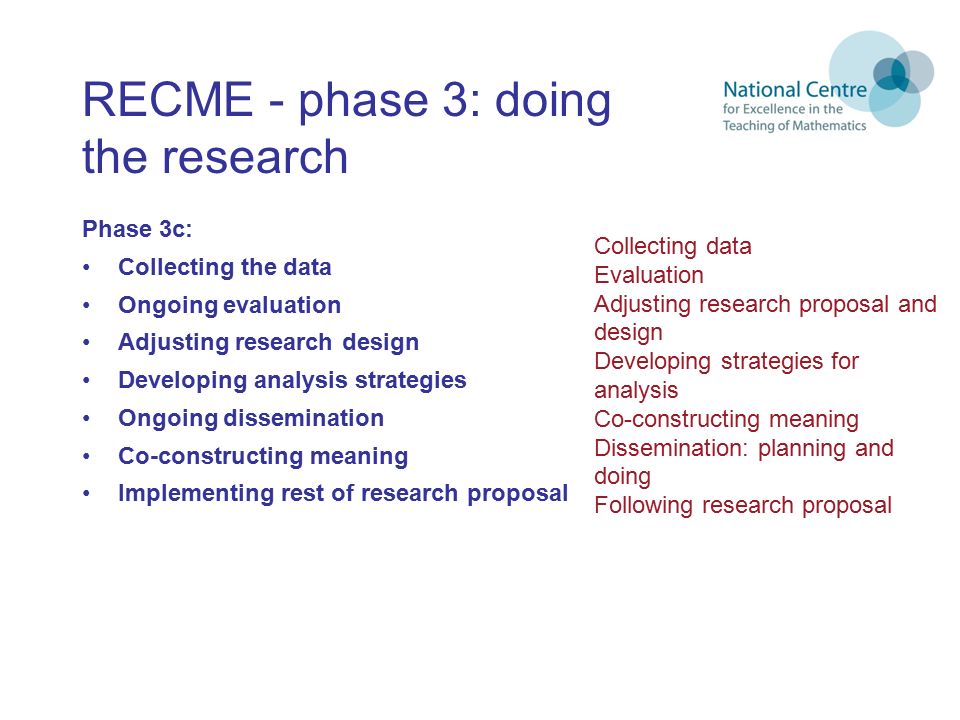 RECME - phase 3: doing the research

National Centre
for Excellence in the
Teaching of Mathematics

Phase 3c:
• Collecting the data
• Ongoing evaluation
• Adjusting research design
• Developing analysis strategies
• Ongoing dissemination
• Co-constructing meaning
• Implementing rest of research proposal

Collecting data
Evaluation
Adjusting research proposal and design
Developing strategies for analysis
Co-constructing meaning
Dissemination: planning and doing
Following research proposal